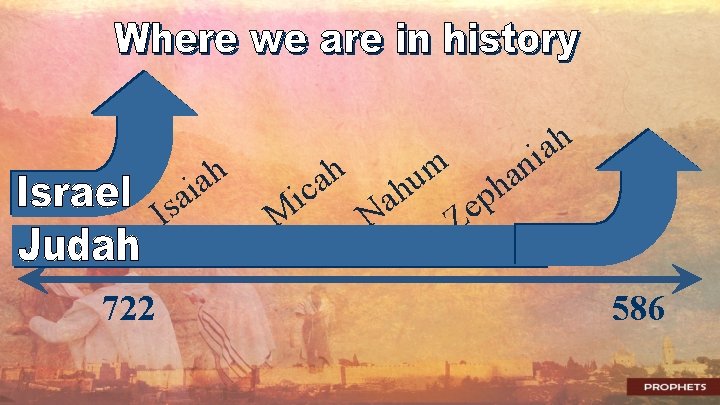 Where we are in history

Israel

Judah

Isaiah

Micah

Nahum

Zephaniah

722

586

PROPHETS